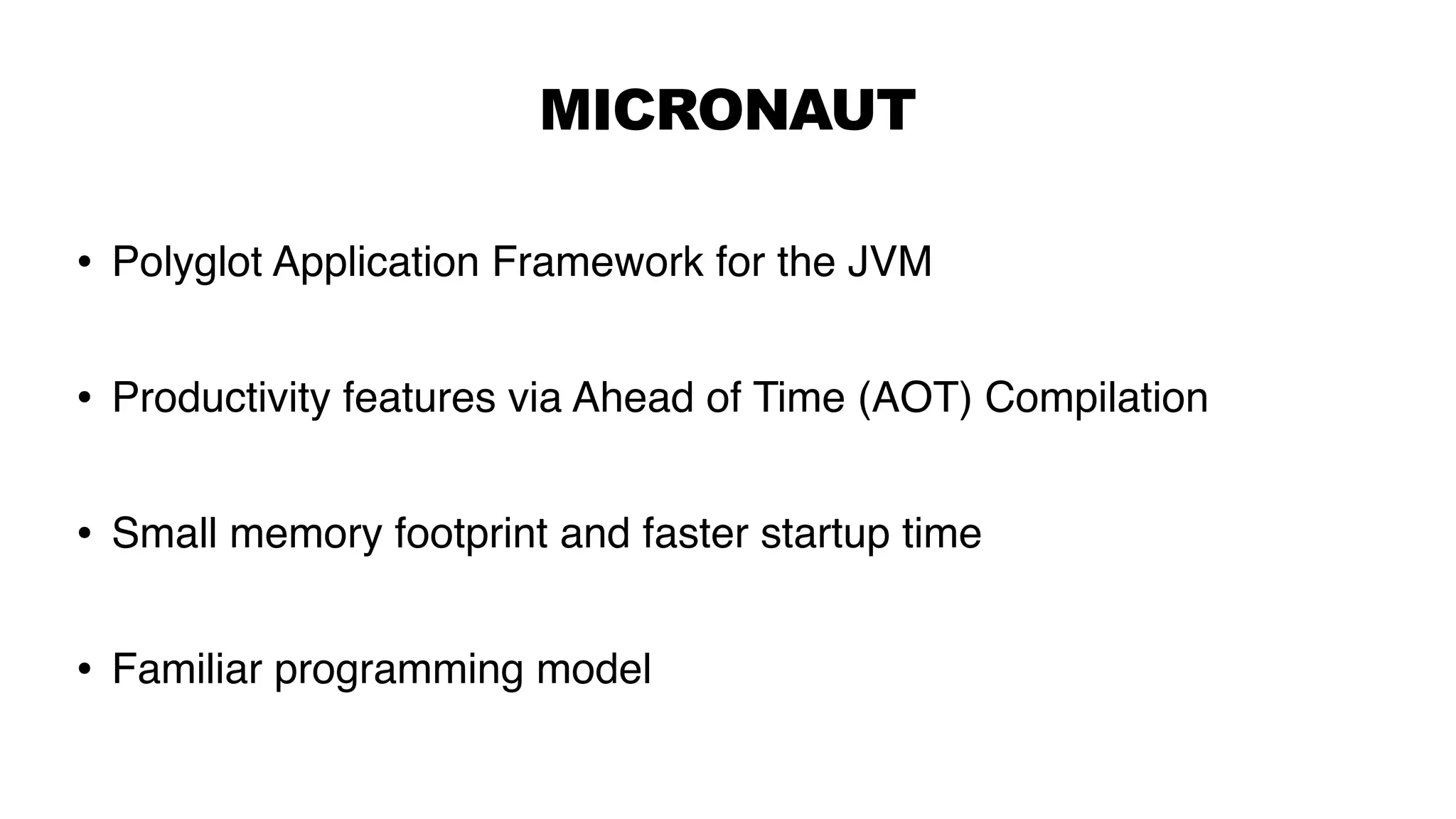 MICRONAUT

• Polyglot Application Framework for the JVM

• Productivity features via Ahead of Time (AOT) Compilation

• Small memory footprint and faster startup time

• Familiar programming model